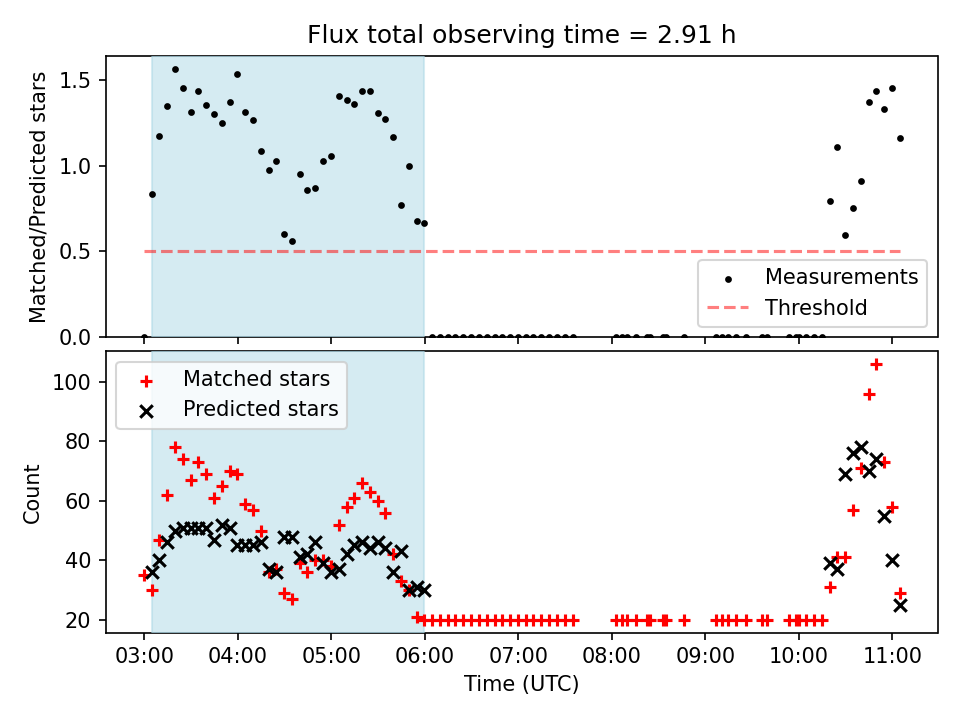 Flux total observing time = 2.91 h

Matched/Predicted stars

1.5
1.0
0.5
0.0

Measurements
Threshold

Matched stars
Predicted stars

Count

100
80
60
40
20

03:00 04:00 05:00 06:00 07:00 08:00 09:00 10:00 11:00

Time (UTC)